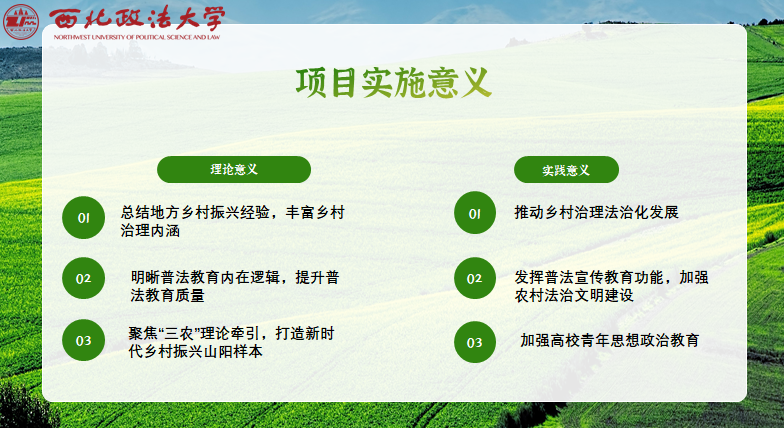 西北政法大学
NORTHWEST UNIVERSITY OF POLITICAL SCIENCE AND LAW

项目实施意义

理论意义

01 总结地方乡村振兴经验，丰富乡村治理内涵

02 明晰普法教育内在逻辑，提升普法教育质量

03 聚焦“三农”理论牵引，打造新时代乡村振兴山阳样本

实践意义

01 推动乡村治理法治化发展

02 发挥普法宣传教育功能，加强农村法治文明建设

03 加强高校青年思想政治教育